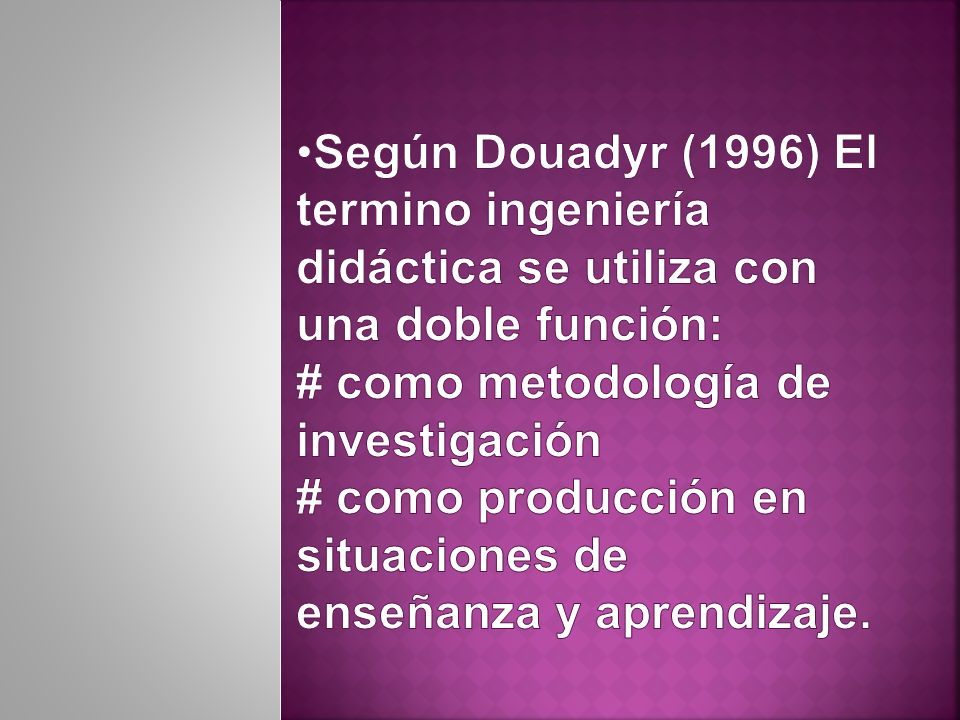 •Según Douadyr (1996) El termino ingeniería didáctica se utiliza con una doble función:
# como metodología de investigación
# como producción en situaciones de enseñanza y aprendizaje.